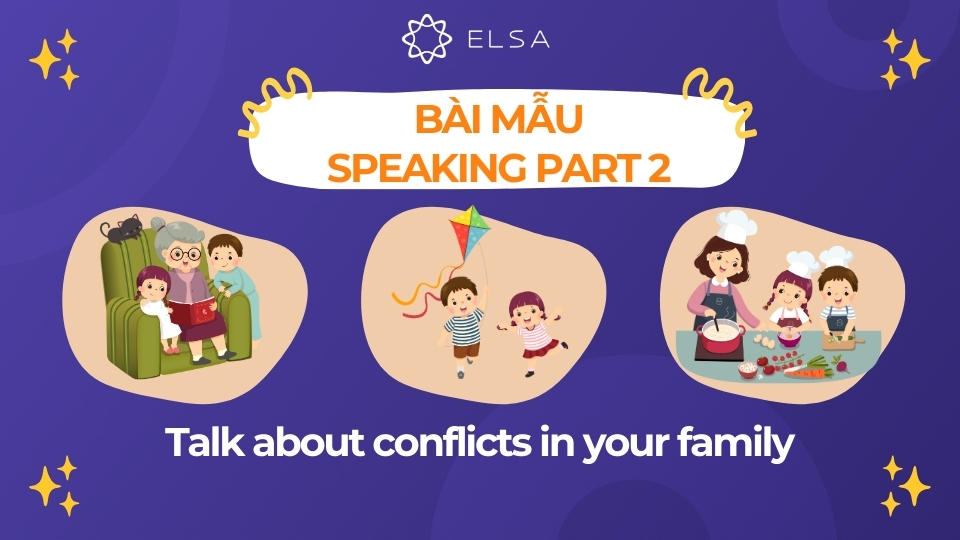 ELSA

BÀI MẪU
SPEAKING PART 2

Talk about conflicts in your family